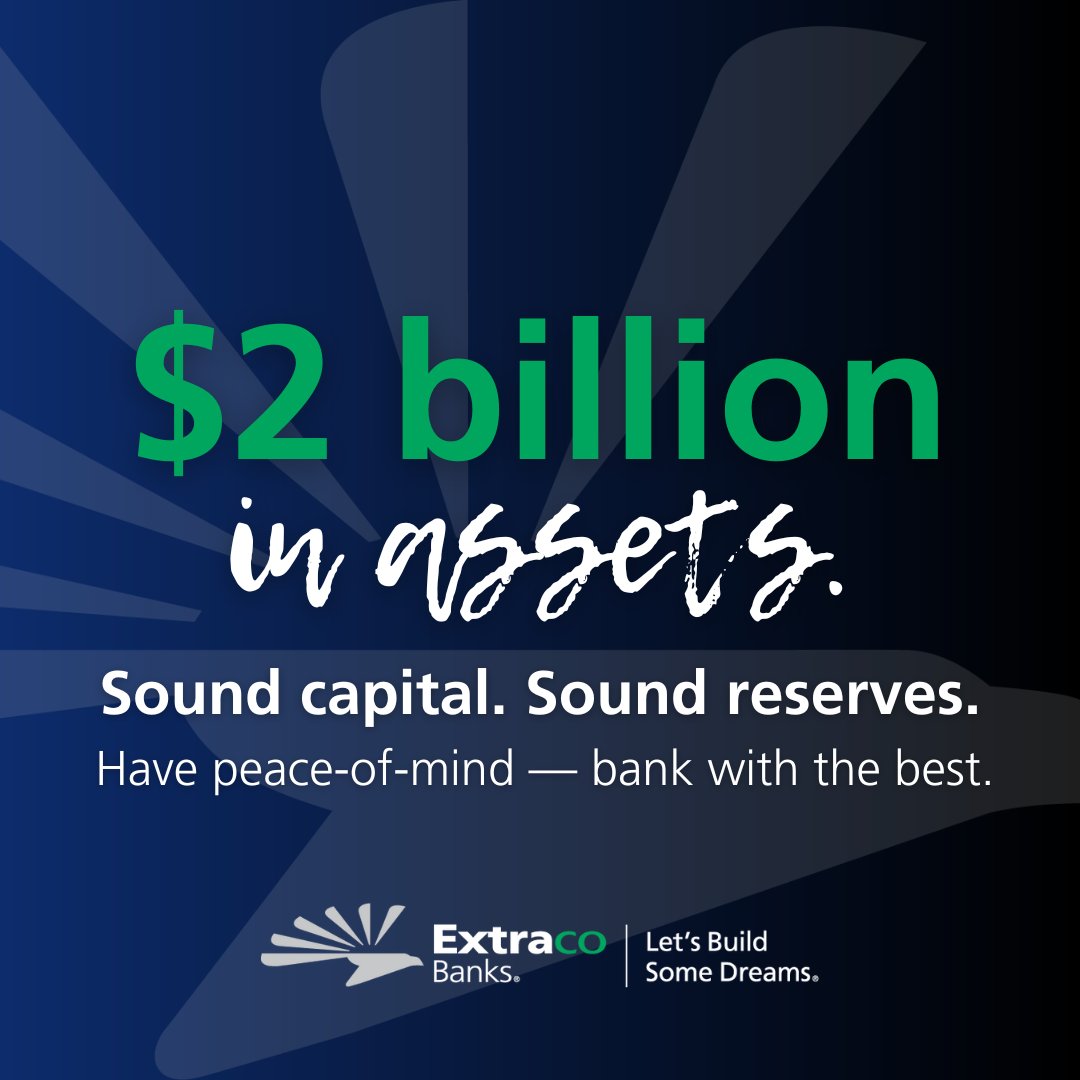 $2 billion
in assets.

Sound capital. Sound reserves.
Have peace-of-mind — bank with the best.

Extraco Banks®
Let's Build Some Dreams®